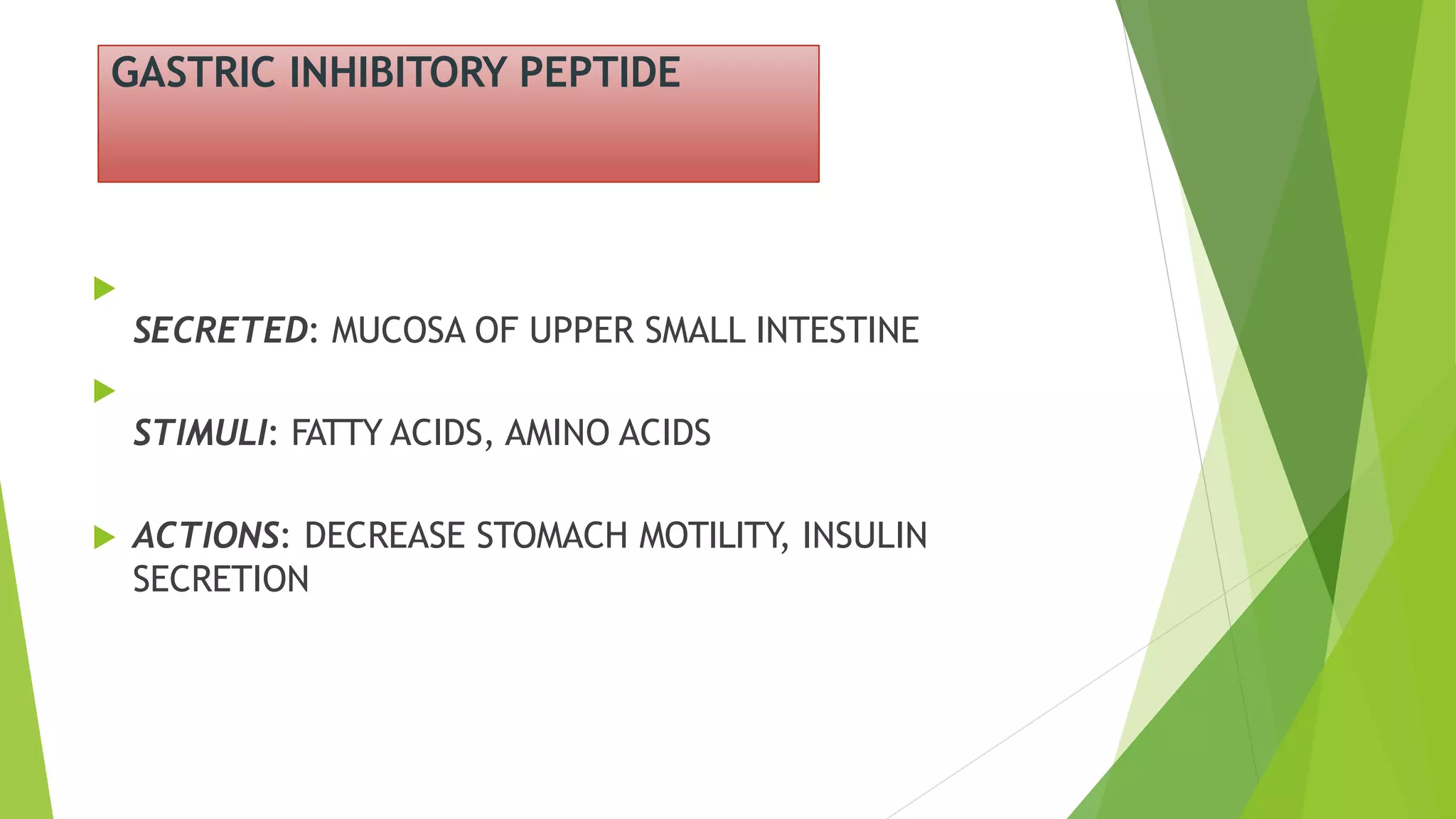 GASTRIC INHIBITORY PEPTIDE

SECRETED: MUCOSA OF UPPER SMALL INTESTINE

STIMULI: FATTY ACIDS, AMINO ACIDS

ACTIONS: DECREASE STOMACH MOTILITY, INSULIN SECRETION